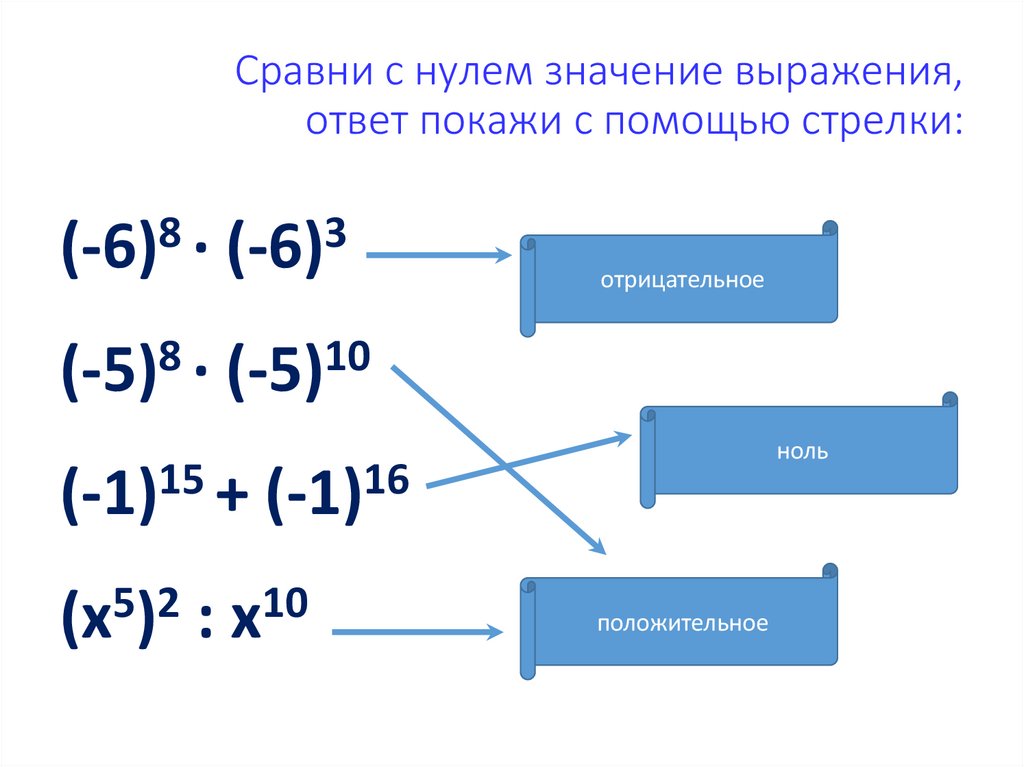 Сравни с нулем значение выражения, ответ покажи с помощью стрелки:

$(-6)^8 \cdot (-6)^3$

$(-5)^8 \cdot (-5)^{10}$

$(-1)^{15} + (-1)^{16}$

$(x^5)^2 : x^{10}$

отрицательное

ноль

положительное